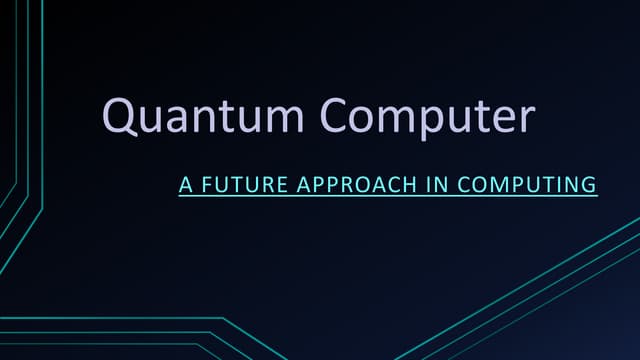 Quantum Computer

A FUTURE APPROACH IN COMPUTING